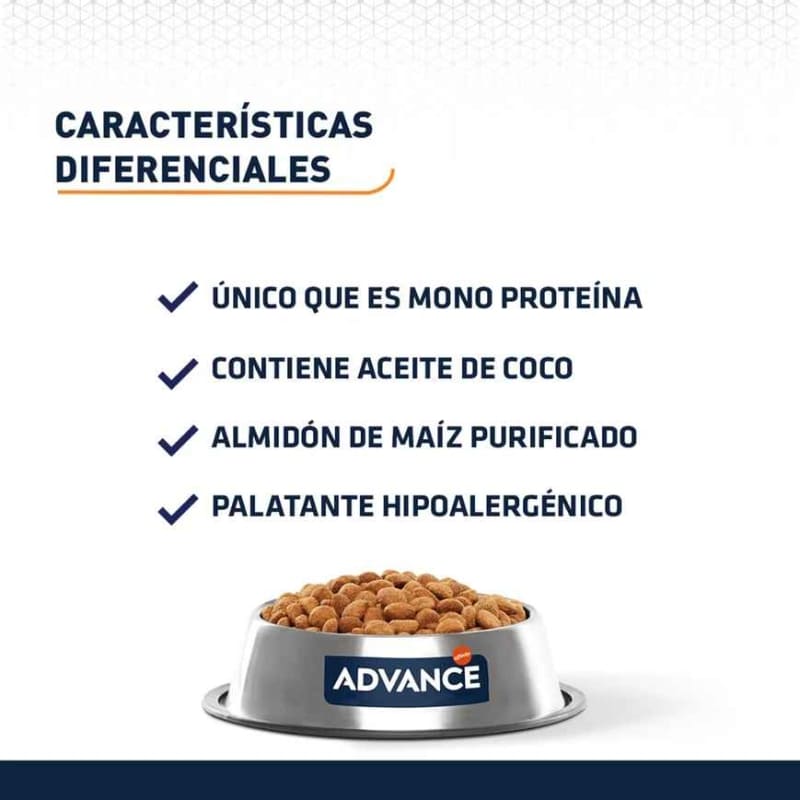 CARACTERÍSTICAS DIFERENCIALES

ÚNICO QUE ES MONO PROTEÍNA

CONTIENE ACEITE DE COCO

ALMIDÓN DE MAÍZ PURIFICADO

PALATANTE HIPOALERGÉNICO

ADVANCE